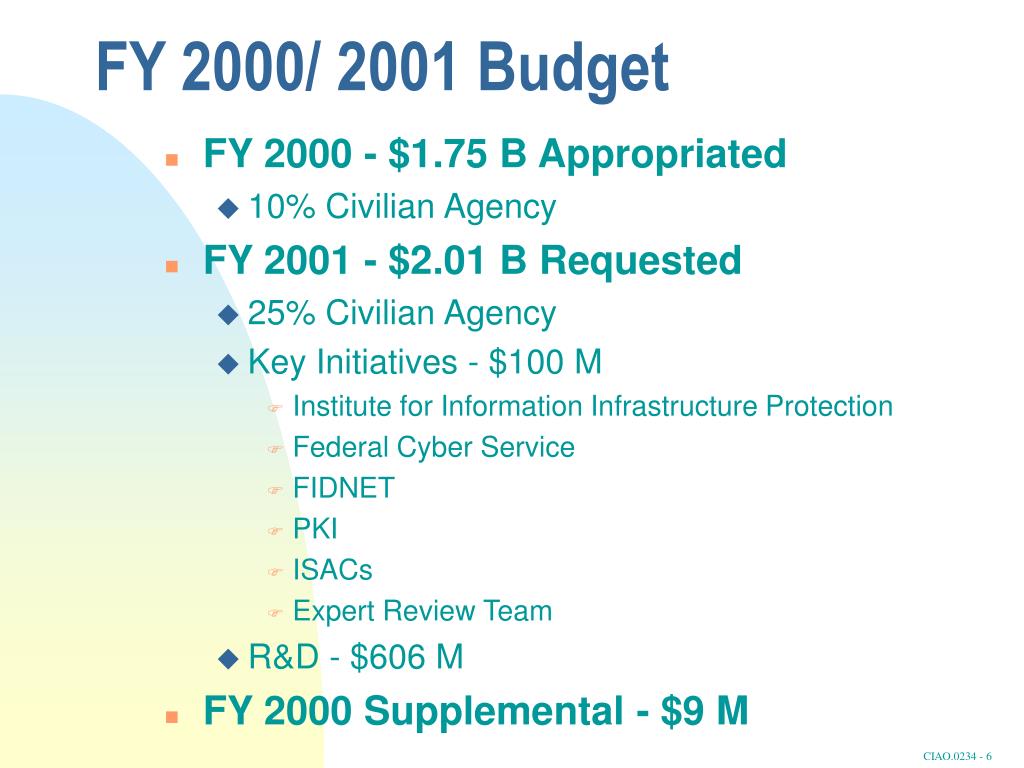 FY 2000/ 2001 Budget

FY 2000 - \$1.75 B Appropriated

10% Civilian Agency

FY 2001 - \$2.01 B Requested

25% Civilian Agency

Key Initiatives - \$100 M

Institute for Information Infrastructure Protection

Federal Cyber Service

FIDNET

PKI

ISACs

Expert Review Team

R&D - \$606 M

FY 2000 Supplemental - \$9 M

CIAO.0234 - 6